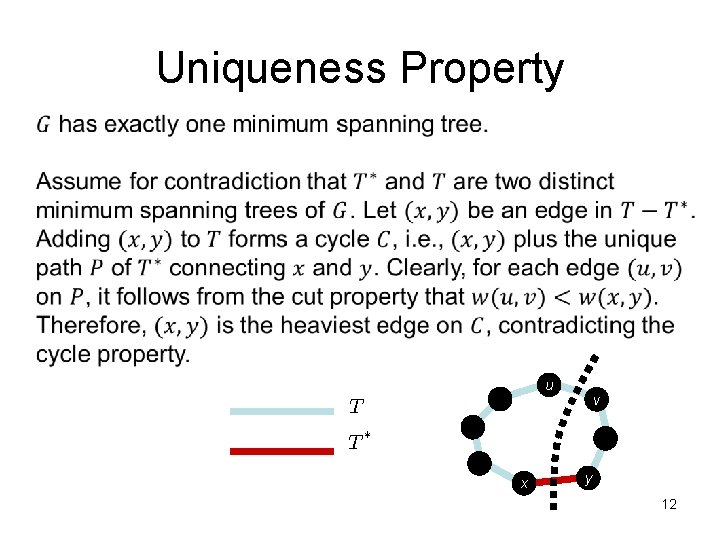 Uniqueness Property

$G$ has exactly one minimum spanning tree.

Assume for contradiction that $T^*$ and $T$ are two distinct minimum spanning trees of $G$. Let $(x, y)$ be an edge in $T - T^*$. Adding $(x, y)$ to $T$ forms a cycle $C$, i.e., $(x, y)$ plus the unique path $P$ of $T^*$ connecting $x$ and $y$. Clearly, for each edge $(u, v)$ on $P$, it follows from the cut property that $w(u, v) < w(x, y)$. Therefore, $(x, y)$ is the heaviest edge on $C$, contradicting the cycle property.

$T$
$T^*$

u
v
x
y

12